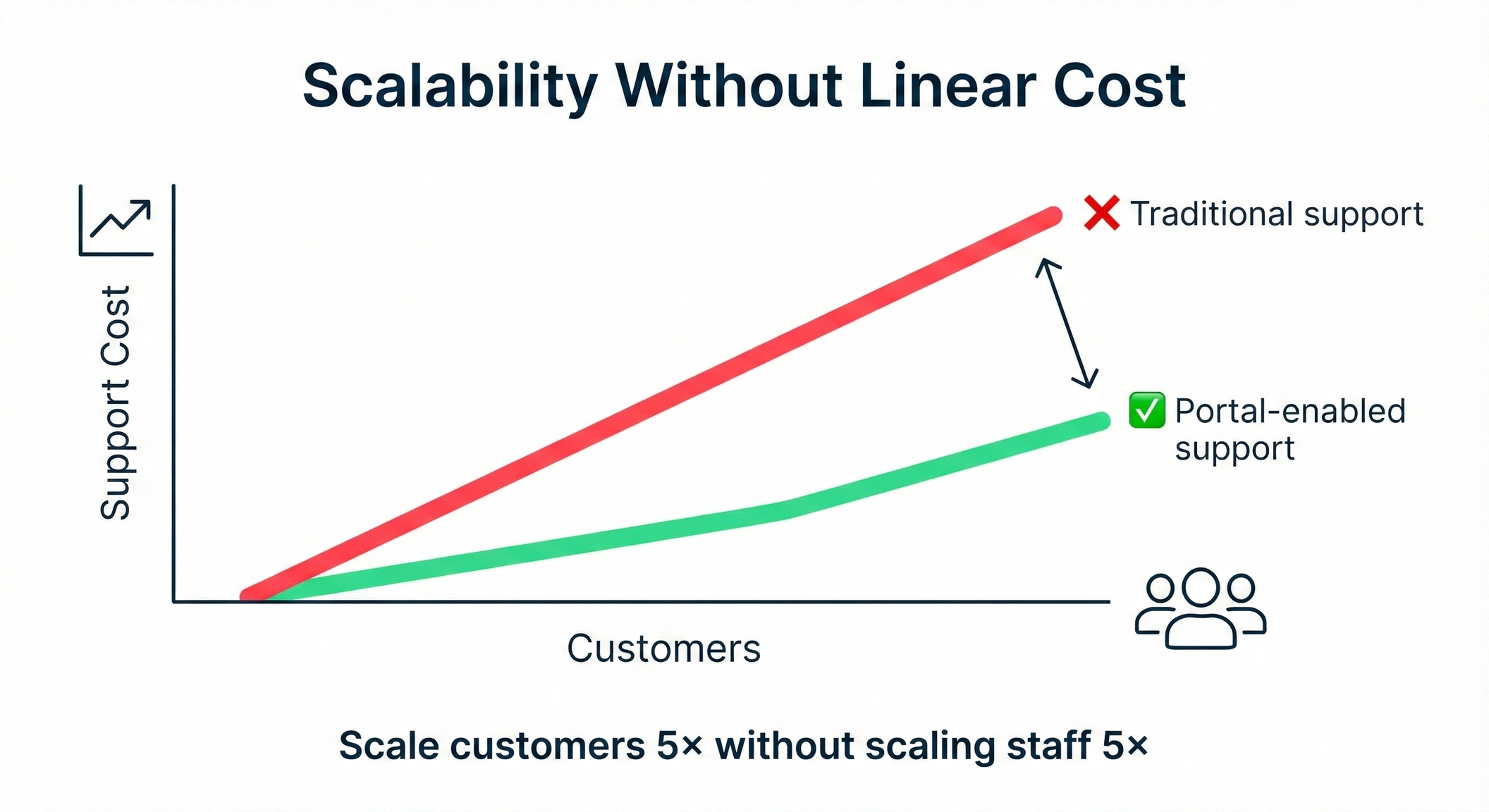 Scalability Without Linear Cost

Support Cost

❌ Traditional support

✅ Portal-enabled support

Customers

Scale customers 5× without scaling staff 5×